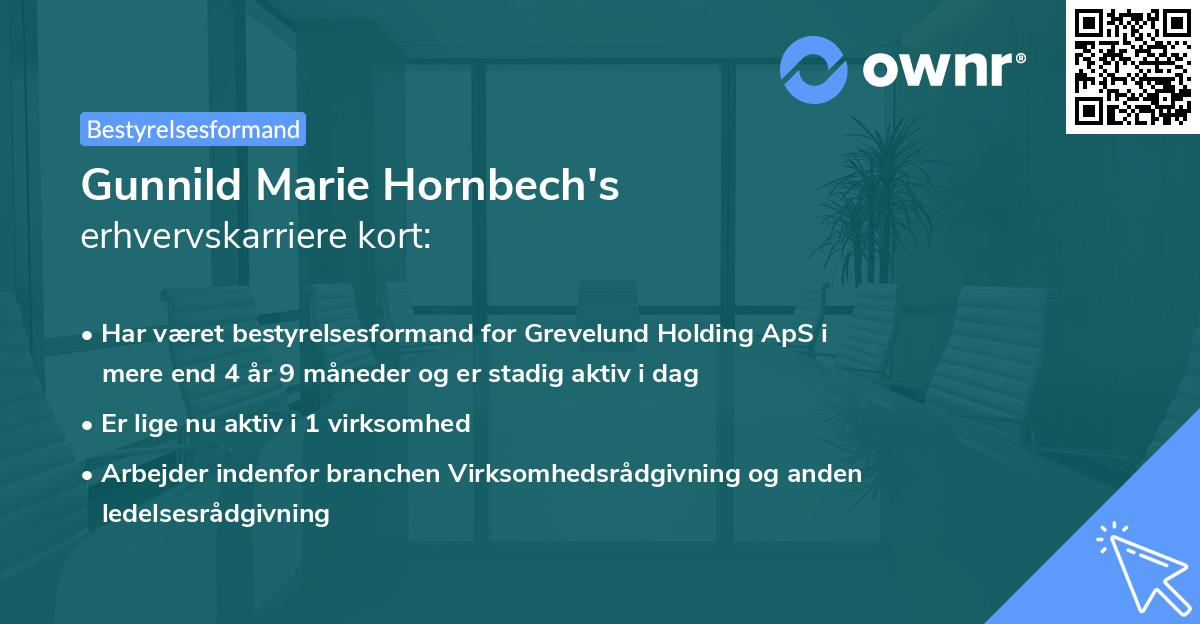 ownr®

Bestyrelsesformand

Gunnild Marie Hornbech's
erhvervskarriere kort:

• Har været bestyrelsesformand for Grevelund Holding ApS i mere end 4 år 9 måneder og er stadig aktiv i dag
• Er lige nu aktiv i 1 virksomhed
• Arbejder indenfor branchen Virksomhedsrådgivning og anden ledelsesrådgivning